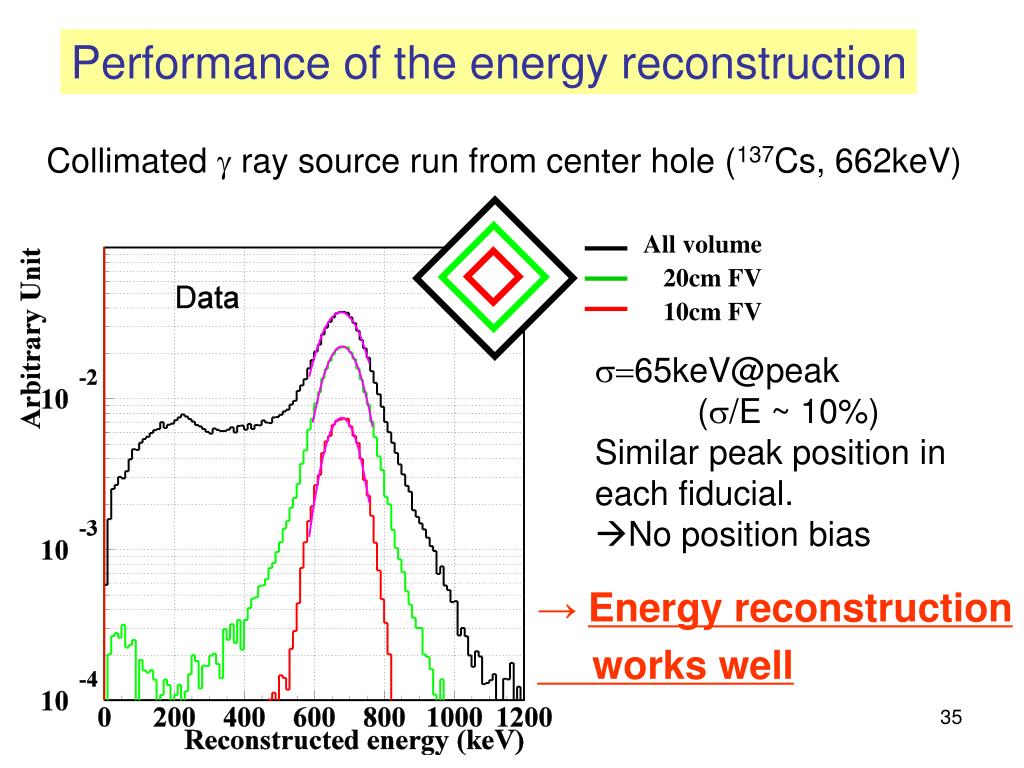 Performance of the energy reconstruction

Collimated $\gamma$ ray source run from center hole ($^{137}$Cs, 662keV)

Arbitrary Unit

Data

$10^{-2}$

$10^{-3}$

$10^{-4}$

0 200 400 600 800 1000 1200

Reconstructed energy (keV)

All volume
20cm FV
10cm FV

$\sigma$=65keV@peak
($\sigma$/E ~ 10%)
Similar peak position in each fiducial.
→No position bias

→ Energy reconstruction works well

35